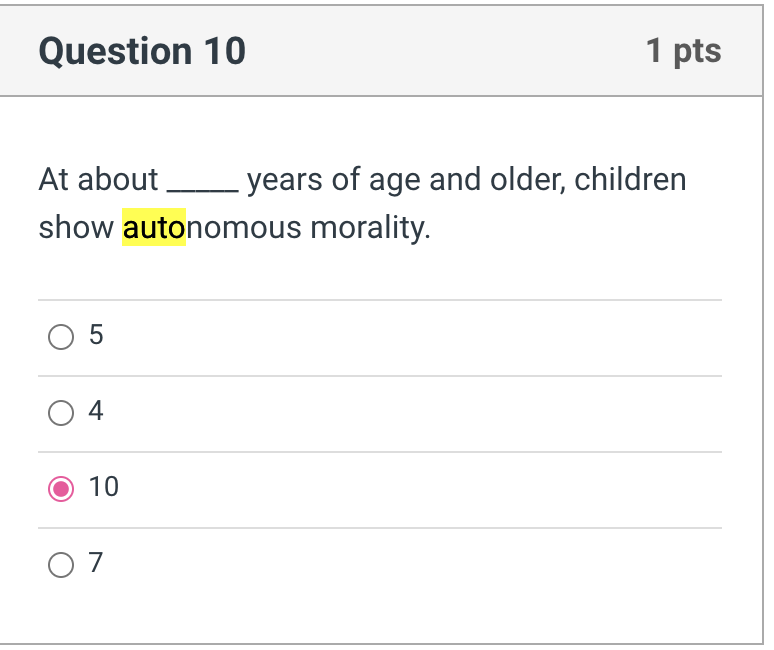 Question 10

1 pts

At about _____ years of age and older, children show autonomous morality.

5

4

10

7